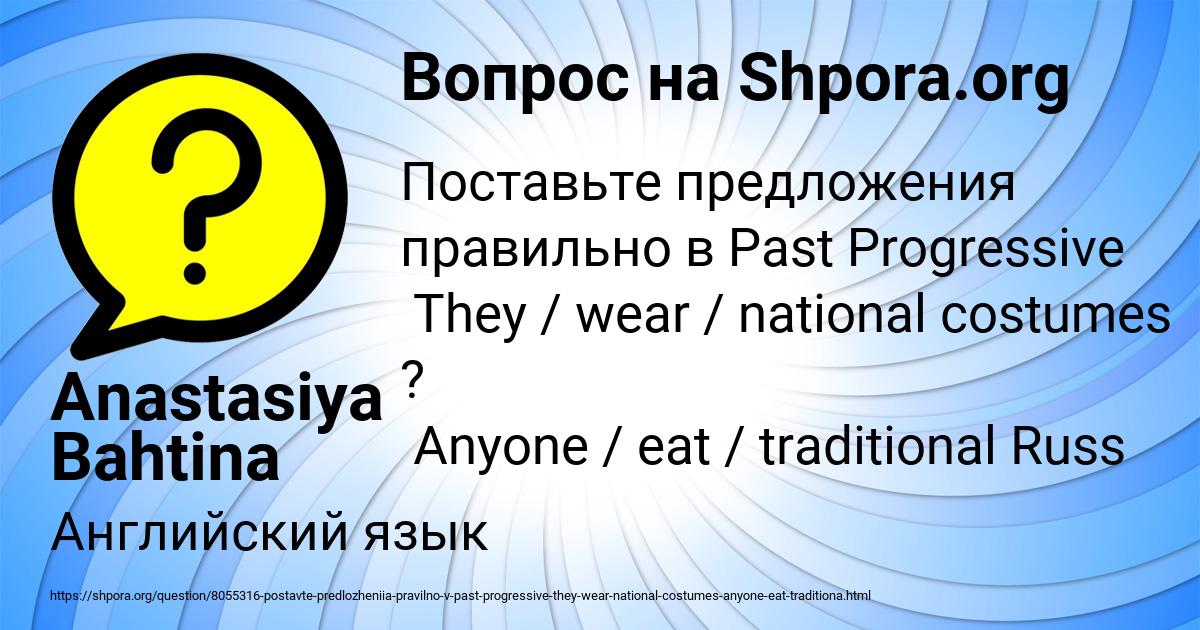 Вопрос на Shpora.org

Поставьте предложения правильно в Past Progressive
They / wear / national costumes ?
Anyone / eat / traditional Russ

Anastasiya Bahtina

Английский язык

https://shpora.org/question/8055316-postavte-predlozheniia-pravilno-v-past-progressive-they-wear-national-costumes-anyone-eat-traditiona.html